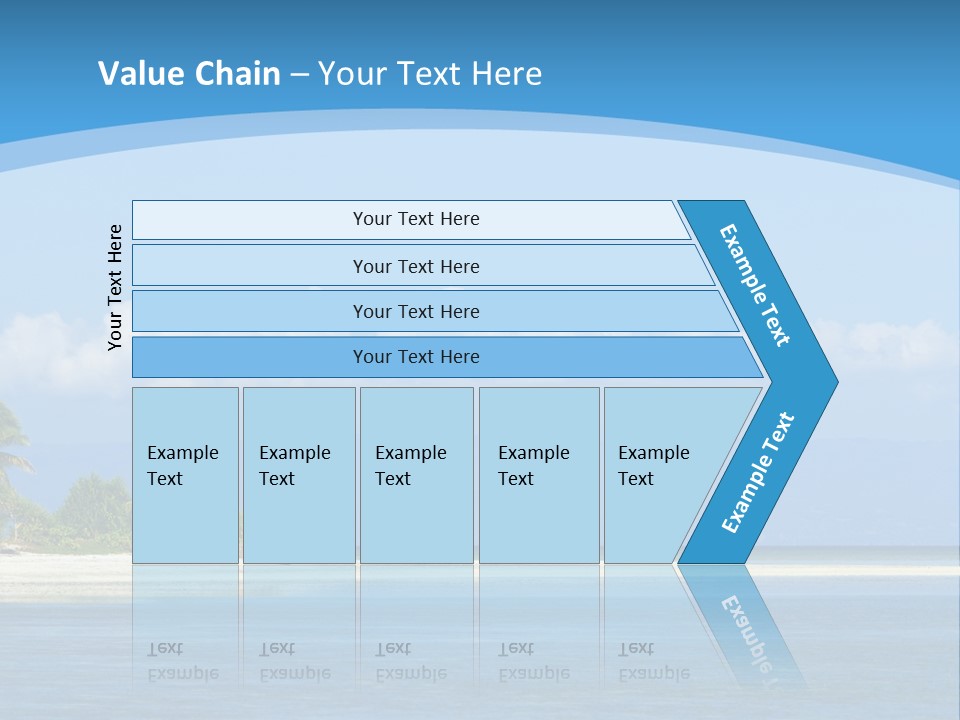 Value Chain – Your Text Here

Your Text Here

Your Text Here

Your Text Here

Your Text Here

Your Text Here

Example Text

Example Text

Example Text

Example Text

Example Text

Example Text

Example Text